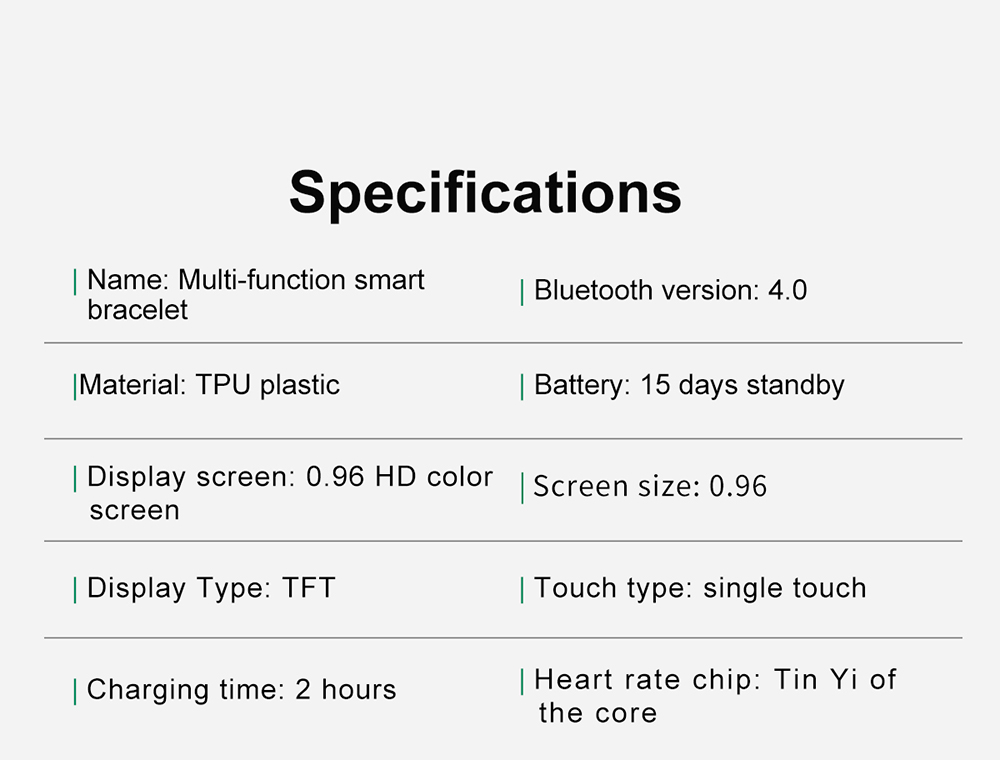 Specifications

| | |
|---|---|
| Name: Multi-function smart bracelet | Bluetooth version: 4.0 |
| Material: TPU plastic | Battery: 15 days standby |
| Display screen: 0.96 HD color screen | Screen size: 0.96 |
| Display Type: TFT | Touch type: single touch |
| Charging time: 2 hours | Heart rate chip: Tin Yi of the core |